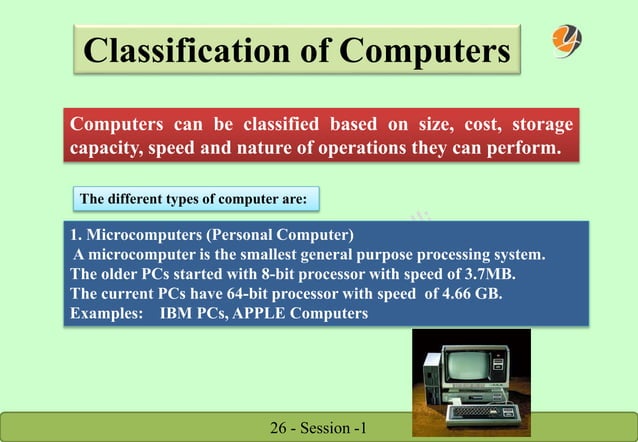 Classification of Computers

Computers can be classified based on size, cost, storage capacity, speed and nature of operations they can perform.

The different types of computer are:

1. Microcomputers (Personal Computer)
A microcomputer is the smallest general purpose processing system.
The older PCs started with 8-bit processor with speed of 3.7MB.
The current PCs have 64-bit processor with speed of 4.66 GB.
Examples: IBM PCs, APPLE Computers

26 - Session -1